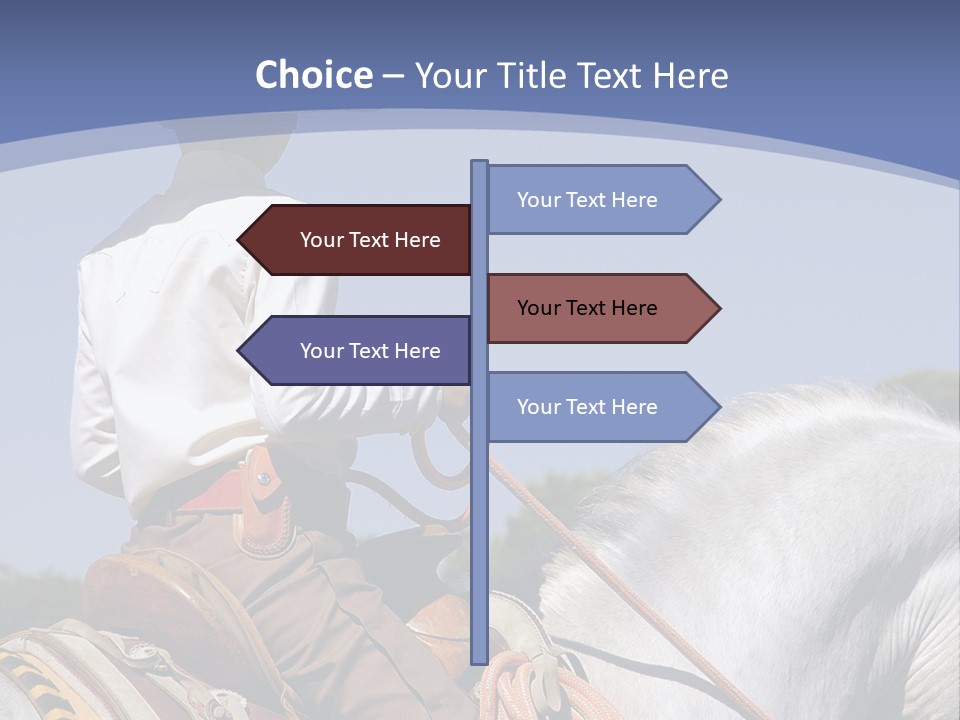 Choice – Your Title Text Here

Your Text Here

Your Text Here

Your Text Here

Your Text Here

Your Text Here